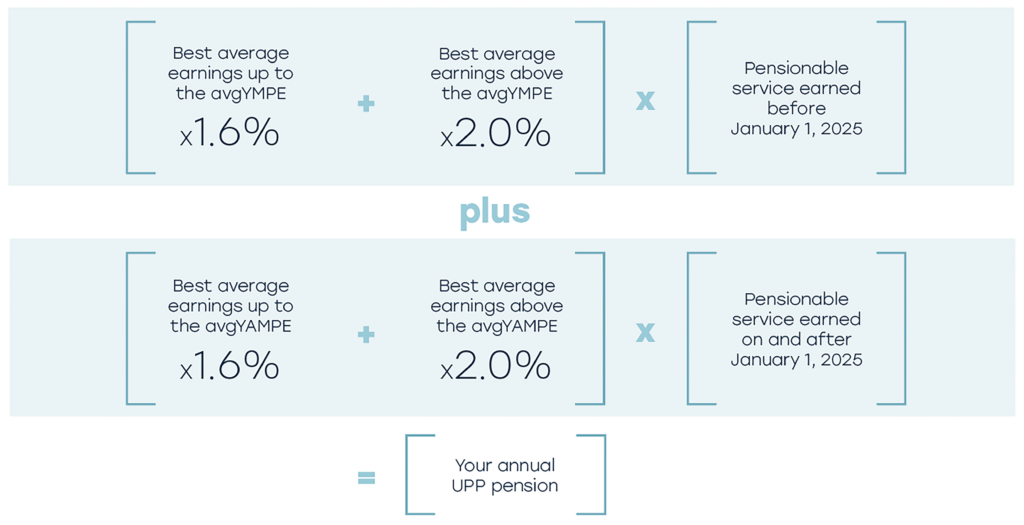 Best average earnings up to the avgYMPE
x1.6%

+

Best average earnings above the avgYMPE
x2.0%

x

Pensionable service earned before January 1, 2025

plus

Best average earnings up to the avgYAMPE
x1.6%

+

Best average earnings above the avgYAMPE
x2.0%

x

Pensionable service earned on and after January 1, 2025

=

Your annual UPP pension